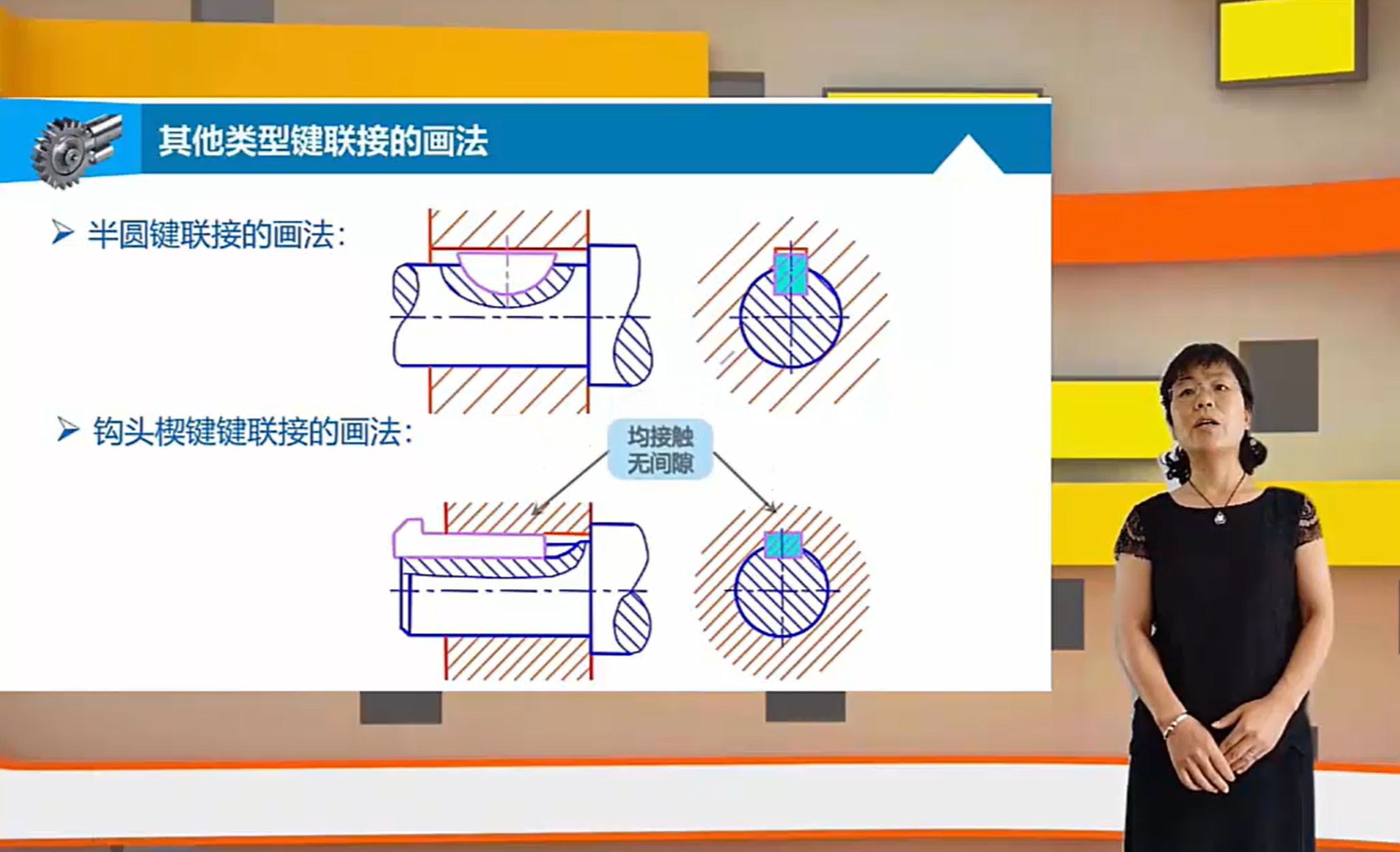 其他类型键联接的画法

➢ 半圆键联接的画法：

➢ 钩头楔键键联接的画法：

均接触
无间隙